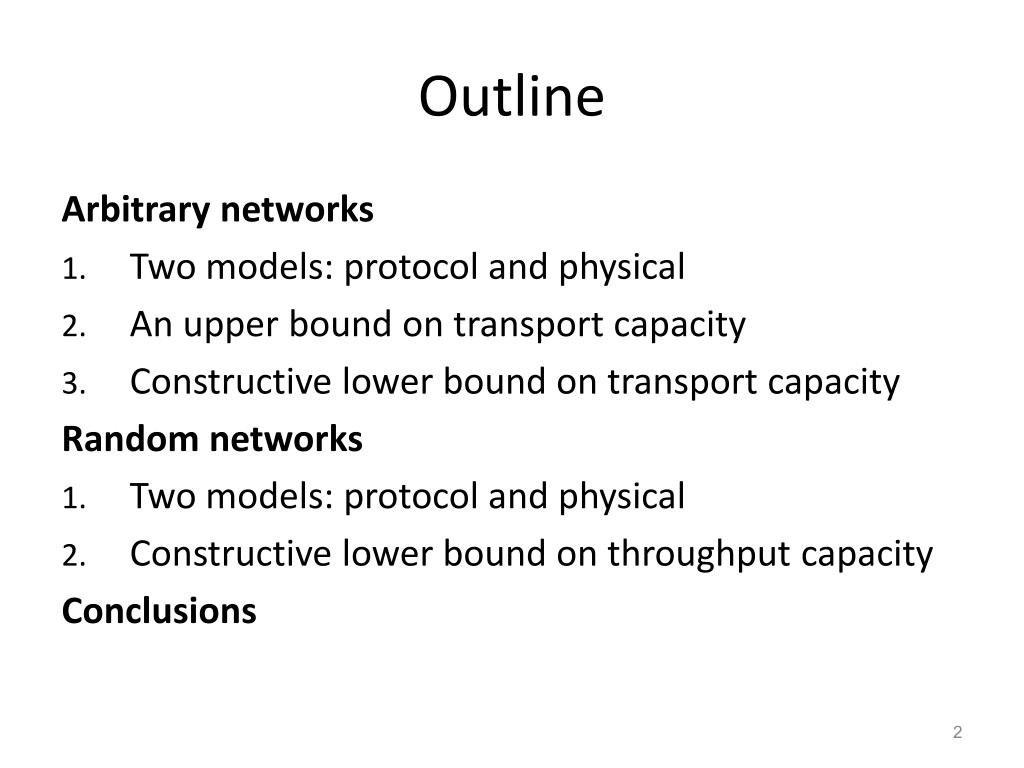 Outline

Arbitrary networks
1. Two models: protocol and physical
2. An upper bound on transport capacity
3. Constructive lower bound on transport capacity
Random networks
1. Two models: protocol and physical
2. Constructive lower bound on throughput capacity
Conclusions

2